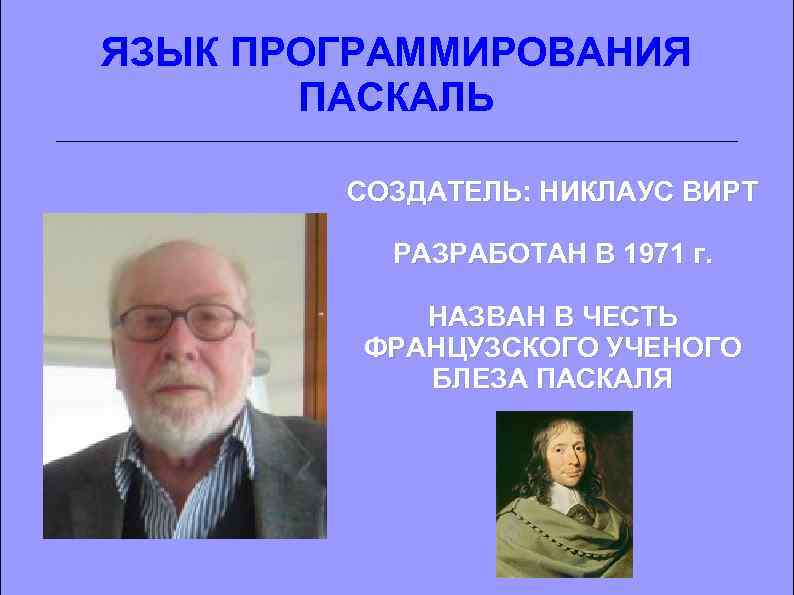 ЯЗЫК ПРОГРАММИРОВАНИЯ ПАСКАЛЬ

СОЗДАТЕЛЬ: НИКЛАУС ВИРТ

РАЗРАБОТАН В 1971 г.

НАЗВАН В ЧЕСТЬ ФРАНЦУЗСКОГО УЧЕНОГО БЛЕЗА ПАСКАЛЯ